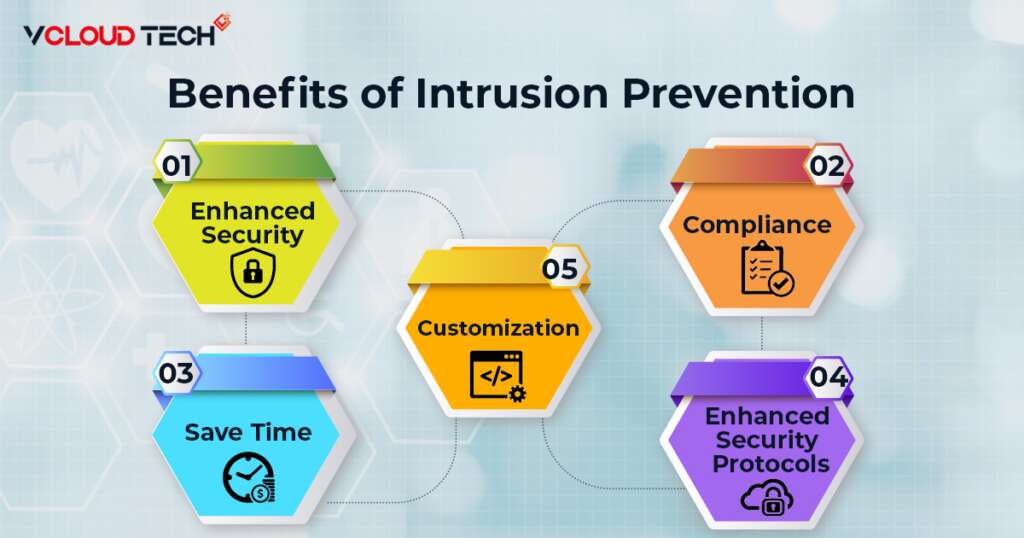 VCLOUD TECH

Benefits of Intrusion Prevention

01
Enhanced Security

02
Compliance

05
Customization

03
Save Time

04
Enhanced Security Protocols